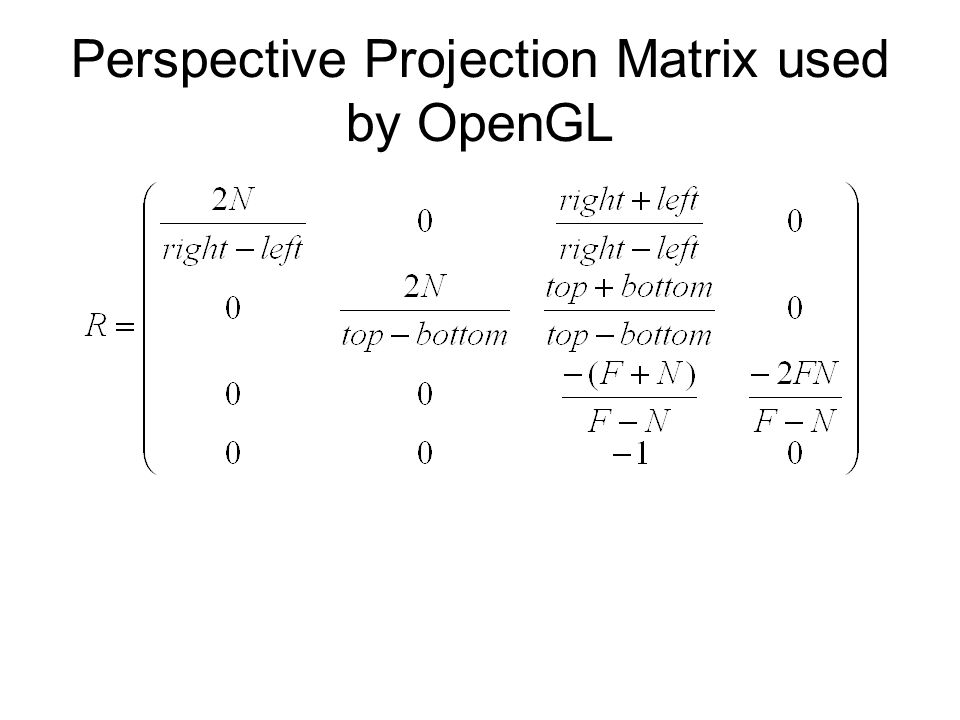 Perspective Projection Matrix used by OpenGL

$R = \begin{pmatrix} \frac{2N}{right-left} & 0 & \frac{right+left}{right-left} & 0 \\ 0 & \frac{2N}{top-bottom} & \frac{top+bottom}{top-bottom} & 0 \\ 0 & 0 & \frac{-(F+N)}{F-N} & \frac{-2FN}{F-N} \\ 0 & 0 & -1 & 0 \end{pmatrix}$